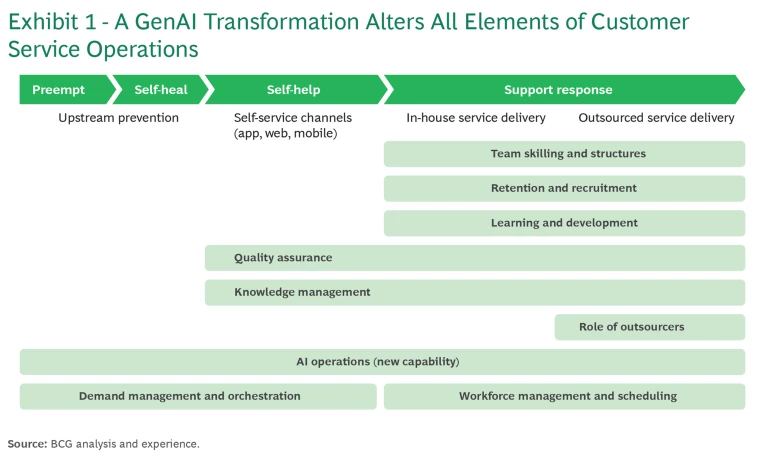 Exhibit 1 - A GenAI Transformation Alters All Elements of Customer Service Operations

Preempt
Self-heal
Self-help
Support response

Upstream prevention
Self-service channels (app, web, mobile)
In-house service delivery
Outsourced service delivery

Team skilling and structures
Retention and recruitment
Learning and development
Quality assurance
Knowledge management
Role of outsourcers
AI operations (new capability)
Demand management and orchestration
Workforce management and scheduling

Source: BCG analysis and experience.